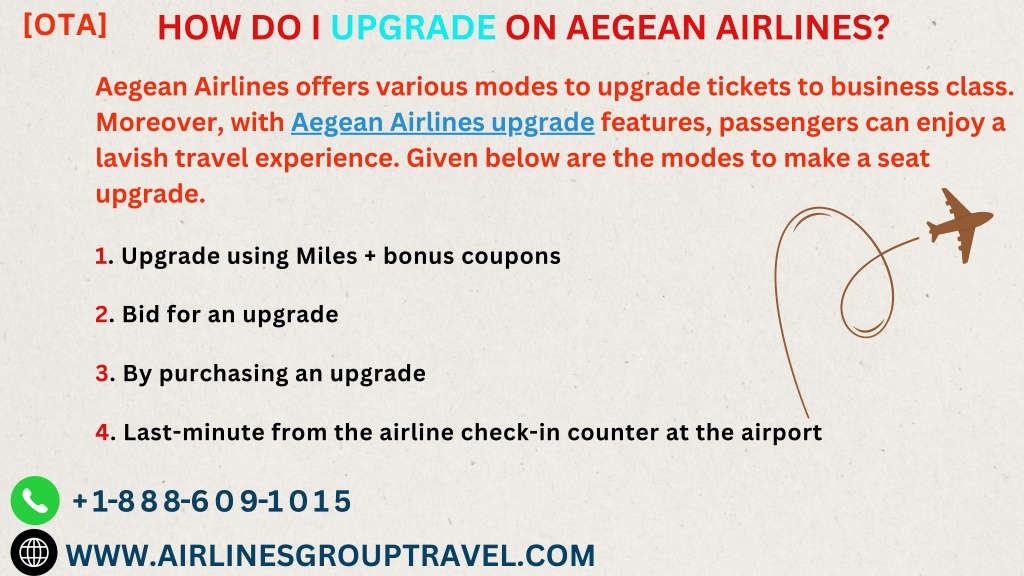 [OTA] HOW DO I UPGRADE ON AEGEAN AIRLINES?

Aegean Airlines offers various modes to upgrade tickets to business class. Moreover, with Aegean Airlines upgrade features, passengers can enjoy a lavish travel experience. Given below are the modes to make a seat upgrade.

1. Upgrade using Miles + bonus coupons

2. Bid for an upgrade

3. By purchasing an upgrade

4. Last-minute from the airline check-in counter at the airport

+1-888-609-1015

WWW.AIRLINESGROUPTRAVEL.COM